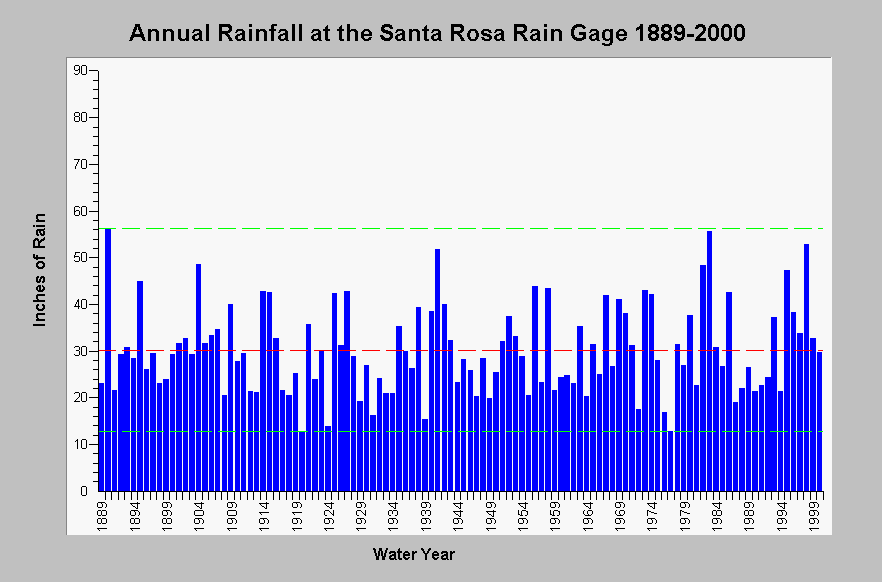 Annual Rainfall at the Santa Rosa Rain Gage 1889-2000

Inches of Rain

90
80
70
60
50
40
30
20
10
0

1889
1894
1899
1904
1909
1914
1919
1924
1929
1934
1939
1944
1949
1954
1959
1964
1969
1974
1979
1984
1989
1994
1999

Water Year